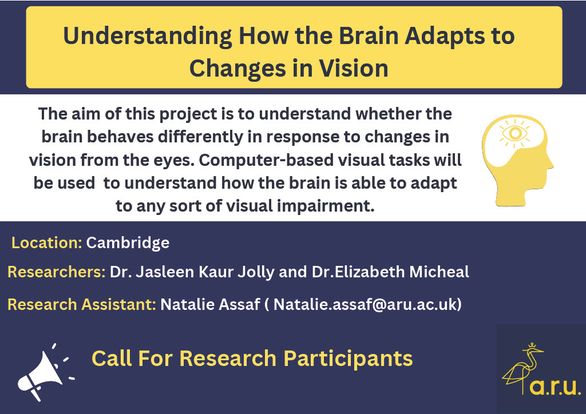 Understanding How the Brain Adapts to Changes in Vision

The aim of this project is to understand whether the brain behaves differently in response to changes in vision from the eyes. Computer-based visual tasks will be used  to understand how the brain is able to adapt to any sort of visual impairment.

Location: Cambridge

Researchers: Dr. Jasleen Kaur Jolly and Dr.Elizabeth Micheal

Research Assistant: Natalie Assaf ( Natalie.assaf@aru.ac.uk)

Call For Research Participants

a.r.u.